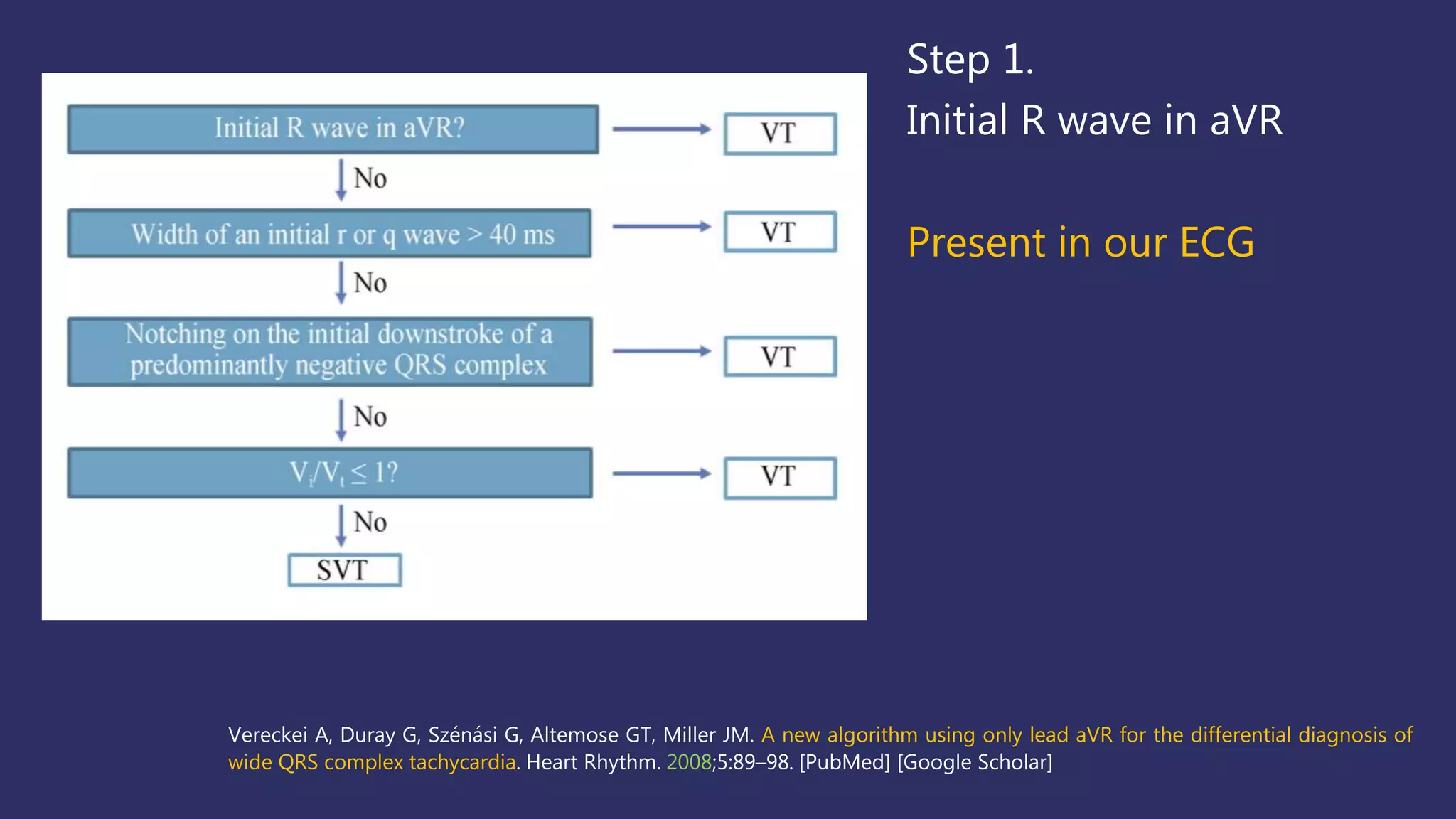 Initial R wave in aVR?

VT

No

Width of an initial r or q wave > 40 ms

VT

No

Notching on the initial downstroke of a predominantly negative QRS complex

VT

No

$V_i/V_t \leq 1$?

VT

No

SVT

Step 1.

Initial R wave in aVR

Present in our ECG

Vereckei A, Duray G, Szénási G, Altemose GT, Miller JM. A new algorithm using only lead aVR for the differential diagnosis of wide QRS complex tachycardia. Heart Rhythm. 2008;5:89–98. [PubMed] [Google Scholar]